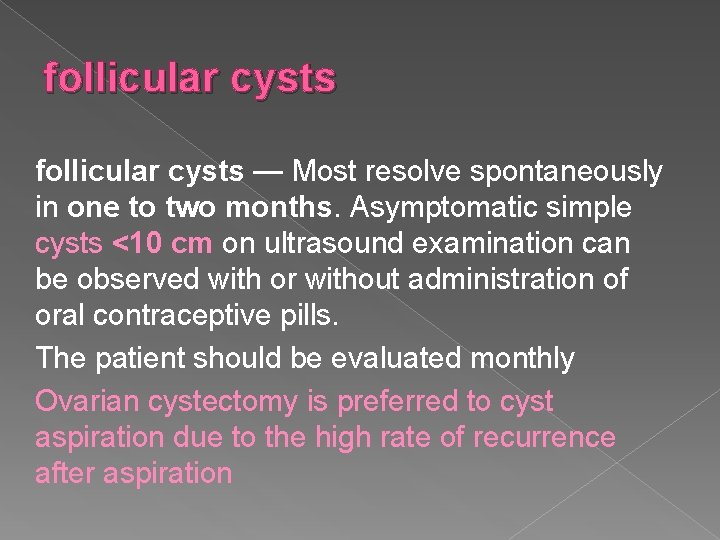 follicular cysts

follicular cysts — Most resolve spontaneously in one to two months. Asymptomatic simple cysts <10 cm on ultrasound examination can be observed with or without administration of oral contraceptive pills.

The patient should be evaluated monthly

Ovarian cystectomy is preferred to cyst aspiration due to the high rate of recurrence after aspiration